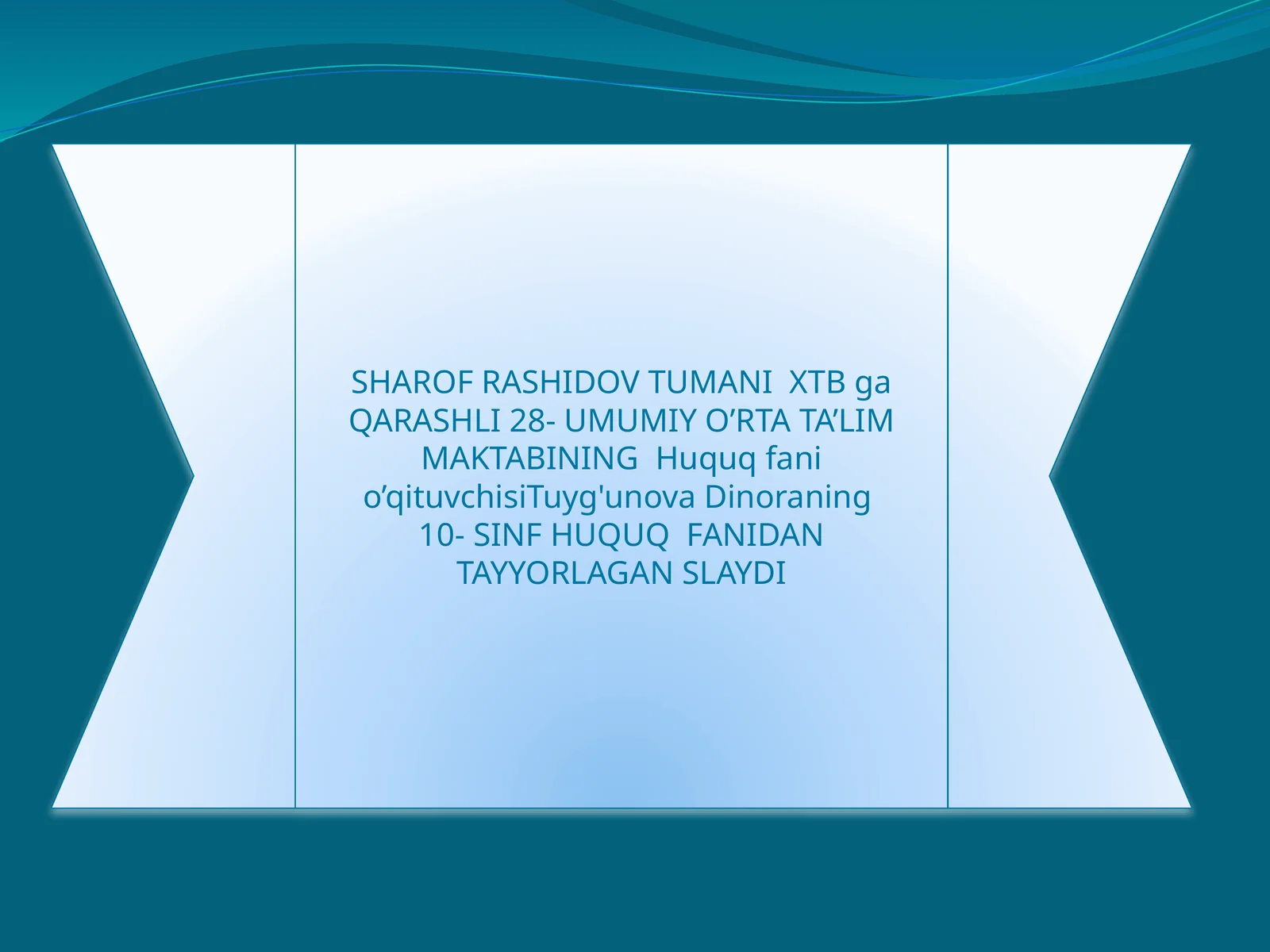 SHAROF RASHIDOV TUMANI XTB ga QARASHLI 28- UMUMIY O’RTA TA’LIM MAKTABINING Huquq fani o’qituvchisiTuyg'unova Dinoraning 10- SINF HUQUQ FANIDAN TAYYORLAGAN SLAYDI